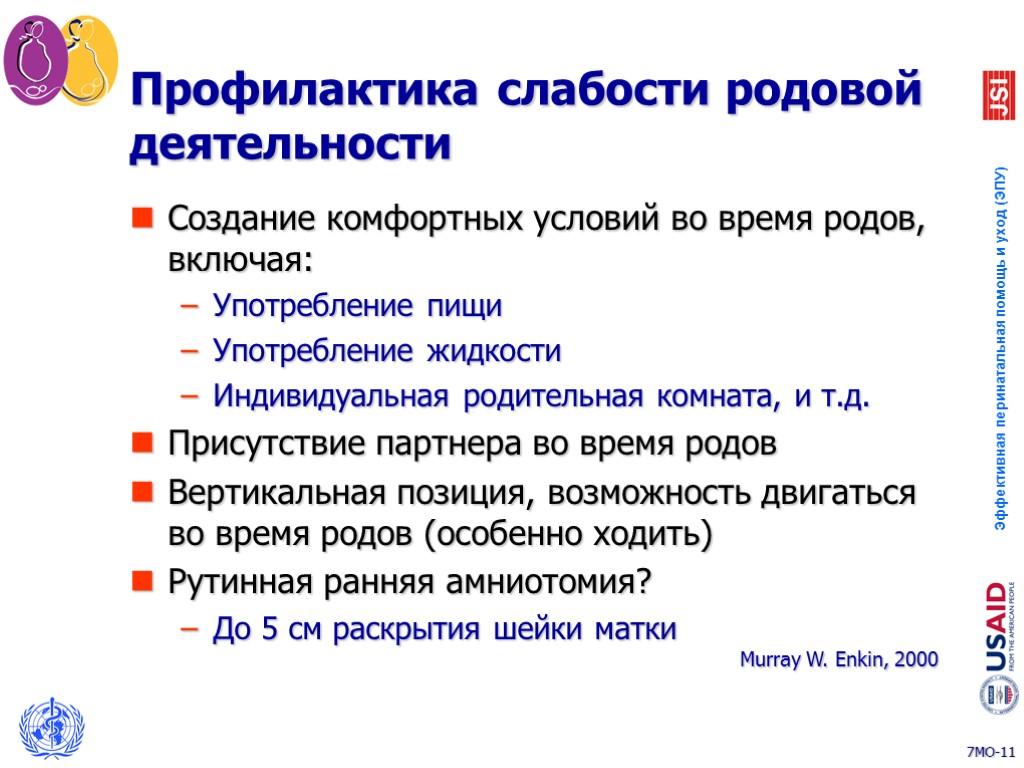 Профилактика слабости родовой деятельности

Создание комфортных условий во время родов, включая:
– Употребление пищи
– Употребление жидкости
– Индивидуальная родительная комната, и т.д.

Присутствие партнера во время родов

Вертикальная позиция, возможность двигаться во время родов (особенно ходить)

Рутинная ранняя амниотомия?
– До 5 см раскрытия шейки матки

Murray W. Enkin, 2000

JSI

Эффективная перинатальная помощь и уход (ЭПУ)

USAID
FROM THE AMERICAN PEOPLE

7МО-11